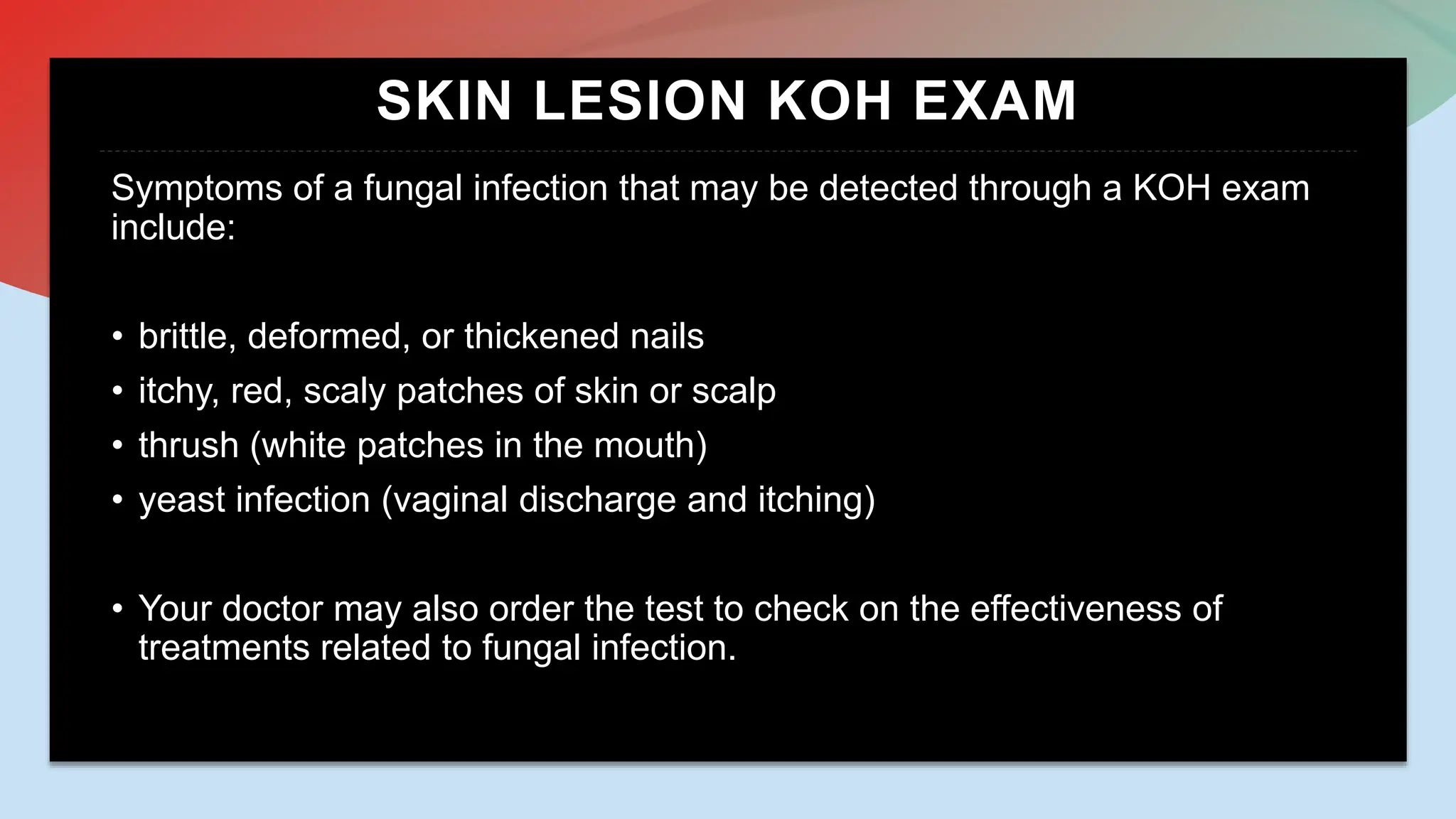 SKIN LESION KOH EXAM

Symptoms of a fungal infection that may be detected through a KOH exam include:

• brittle, deformed, or thickened nails
• itchy, red, scaly patches of skin or scalp
• thrush (white patches in the mouth)
• yeast infection (vaginal discharge and itching)

• Your doctor may also order the test to check on the effectiveness of treatments related to fungal infection.